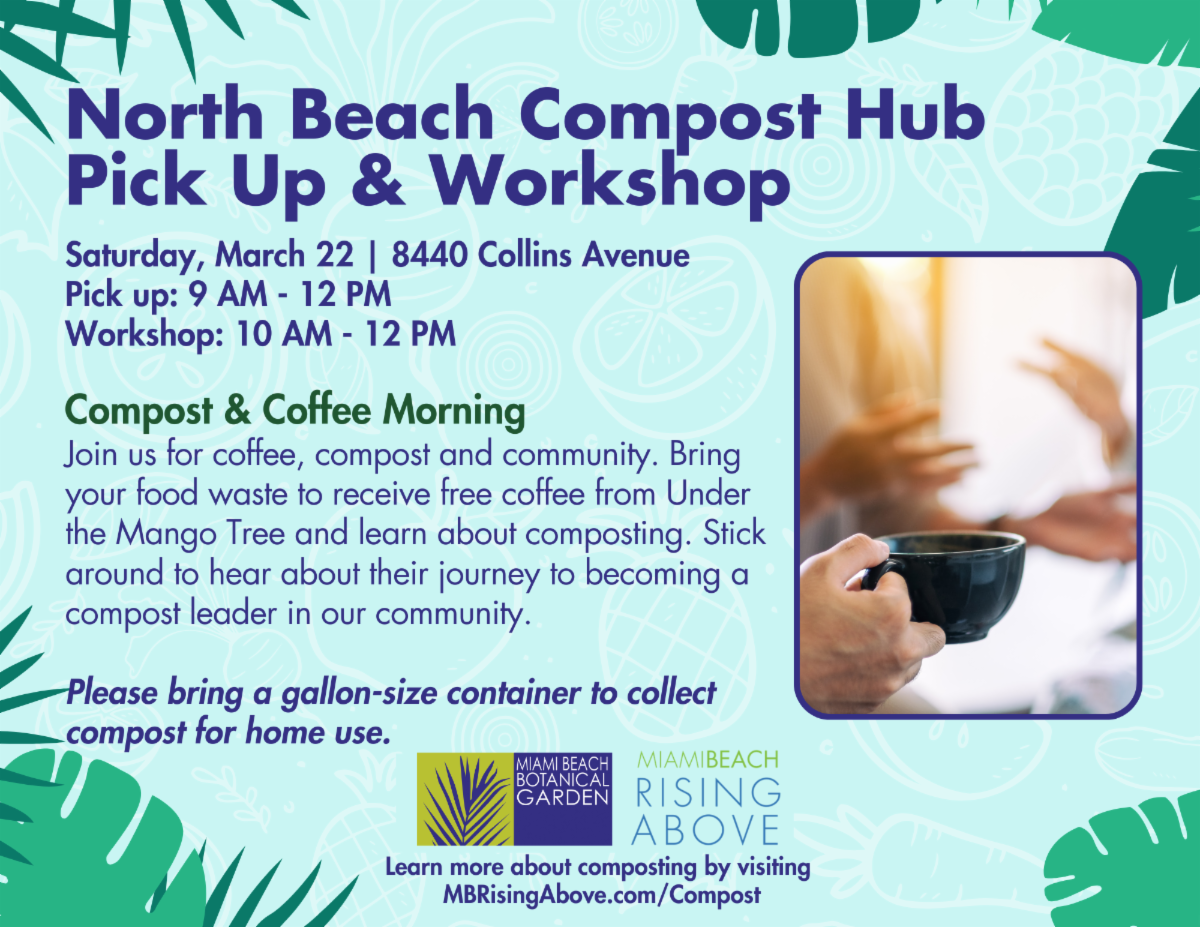 North Beach Compost Hub Pick Up & Workshop

Saturday, March 22 | 8440 Collins Avenue
Pick up: 9 AM - 12 PM
Workshop: 10 AM - 12 PM

Compost & Coffee Morning
Join us for coffee, compost and community. Bring your food waste to receive free coffee from Under the Mango Tree and learn about composting. Stick around to hear about their journey to becoming a compost leader in our community.

Please bring a gallon-size container to collect compost for home use.

MIAMI BEACH BOTANICAL GARDEN

MIAMIBEACH RISING ABOVE

Learn more about composting by visiting MBRisingAbove.com/Compost